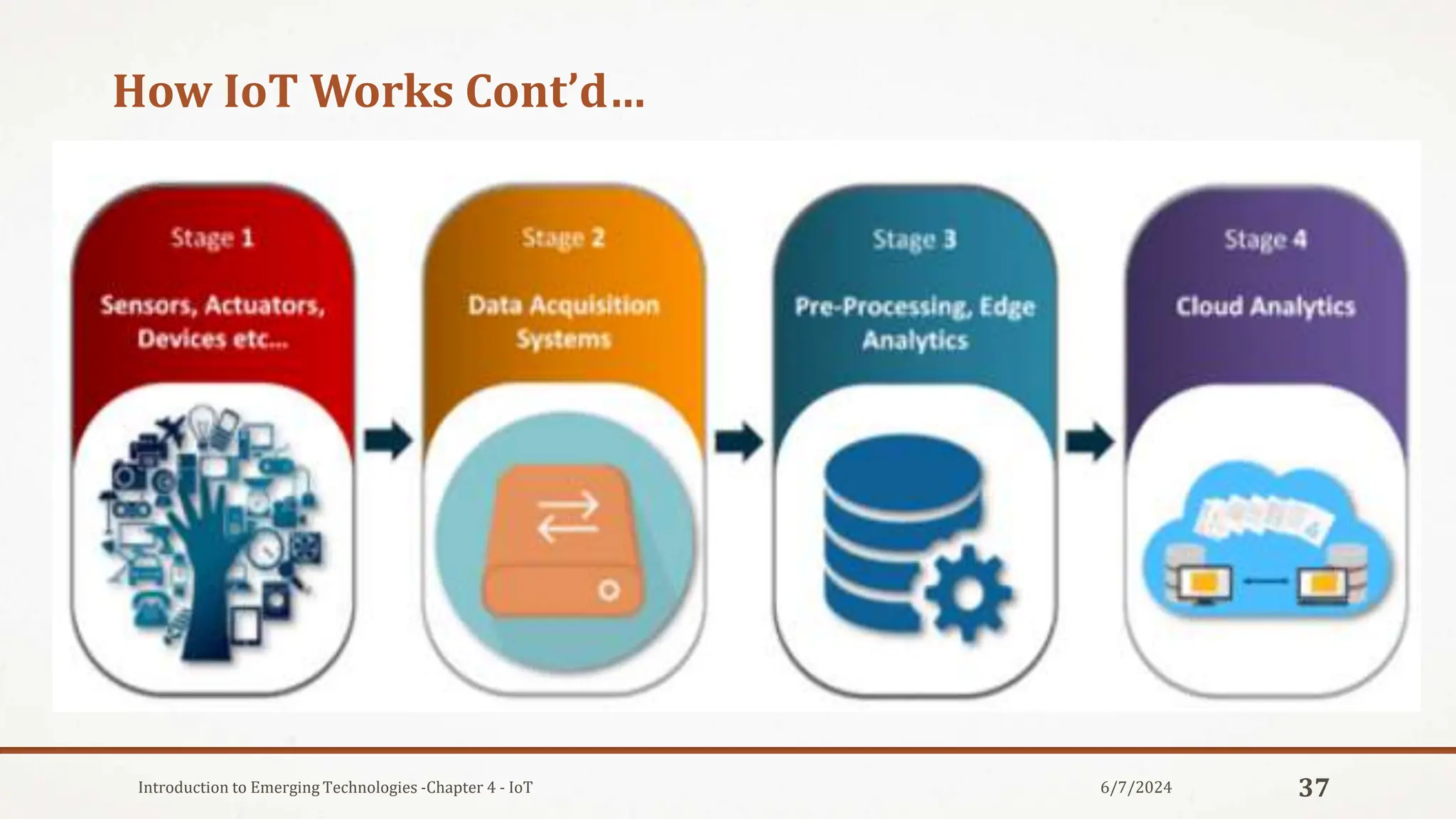 How IoT Works Cont'd…

Stage 1

Sensors, Actuators, Devices etc...

Stage 2

Data Acquisition Systems

Stage 3

Pre-Processing, Edge Analytics

Stage 4

Cloud Analytics

Introduction to Emerging Technologies -Chapter 4 - IoT

6/7/2024

37